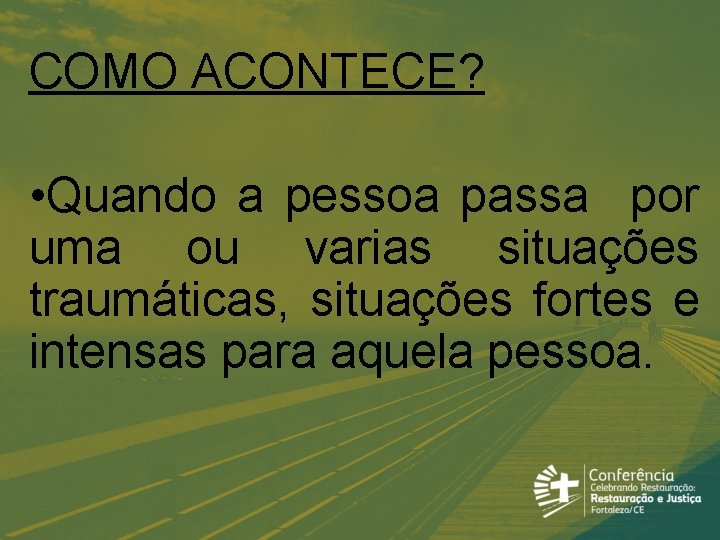 COMO ACONTECE?

•Quando a pessoa passa por uma ou varias situações traumáticas, situações fortes e intensas para aquela pessoa.

Conferência
Celebrando Restauração:
Restauração e Justiça
Fortaleza/CE